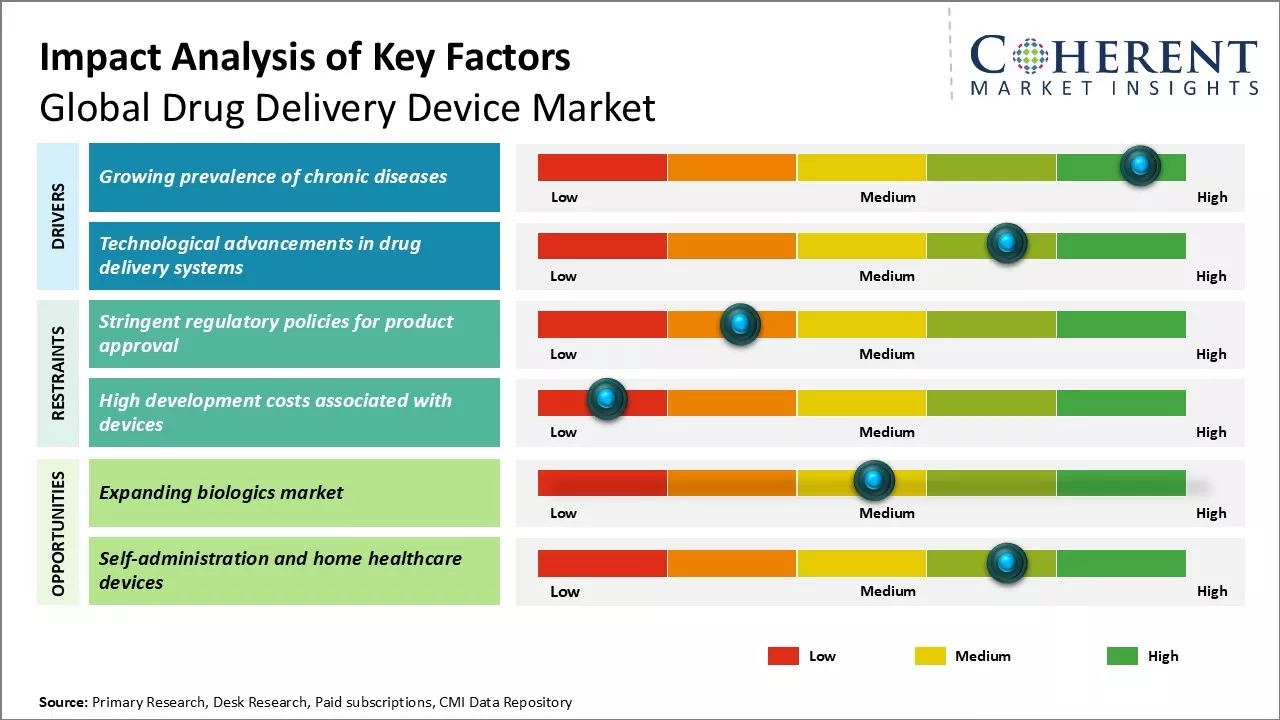 Impact Analysis of Key Factors
Global Drug Delivery Device Market

COHERENT
MARKET INSIGHTS

DRIVERS

Growing prevalence of chronic diseases

Low Medium High

Technological advancements in drug delivery systems

Low Medium High

RESTRAINTS

Stringent regulatory policies for product approval

Low Medium High

High development costs associated with devices

Low Medium High

OPPORTUNITIES

Expanding biologics market

Low Medium High

Self-administration and home healthcare devices

Low Medium High

Low Medium High

Source: Primary Research, Desk Research, Paid subscriptions, CMI Data Repository